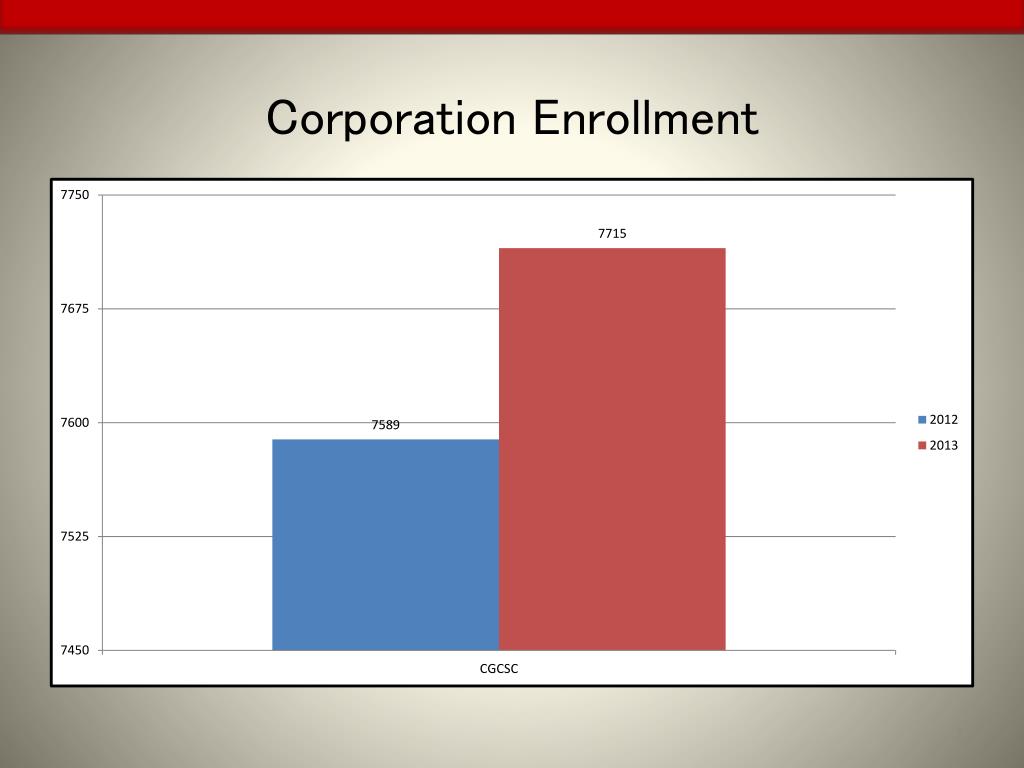 Corporation Enrollment

7750
7675
7600
7525
7450

7589
7715

CGCSC

2012
2013